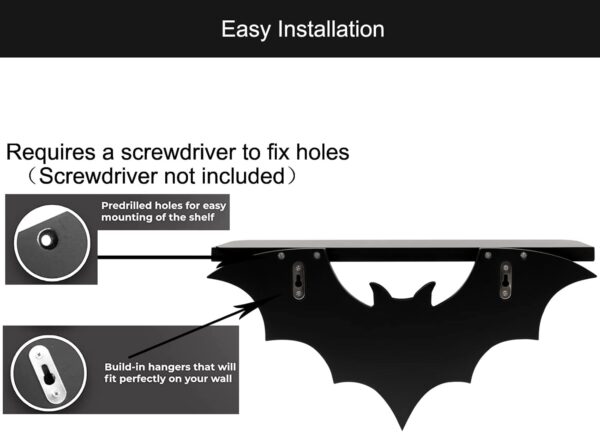 Easy Installation

Requires a screwdriver to fix holes
（Screwdriver not included）

Predrilled holes for easy mounting of the shelf

Build-in hangers that will fit perfectly on your wall